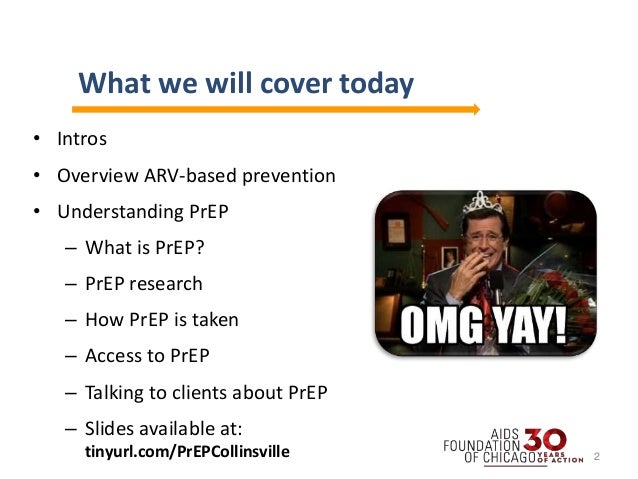 What we will cover today

• Intros
• Overview ARV-based prevention
• Understanding PrEP
  – What is PrEP?
  – PrEP research
  – How PrEP is taken
  – Access to PrEP
  – Talking to clients about PrEP
  – Slides available at: tinyurl.com/PrEPCollinsville

OMG YAY!

AIDS FOUNDATION OF CHICAGO 30 YEARS OF ACTION

2